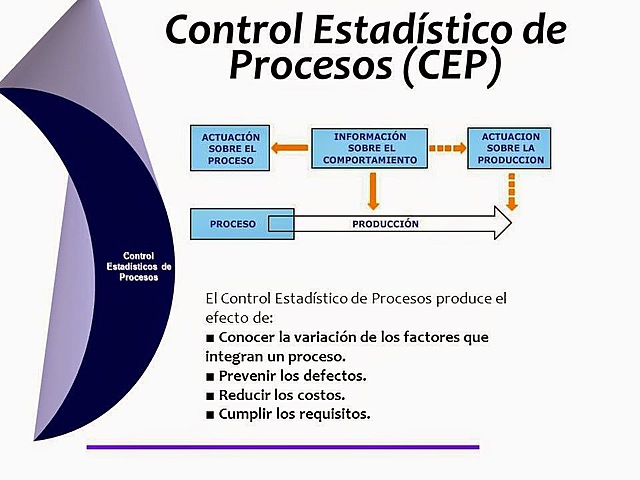 Control Estadístico de Procesos (CEP)

ACTUACIÓN SOBRE EL PROCESO

INFORMACIÓN SOBRE EL COMPORTAMIENTO

ACTUACION SOBRE LA PRODUCCION

PROCESO

PRODUCCIÓN

Control Estadísticos de Procesos

El Control Estadístico de Procesos produce el efecto de:
■ Conocer la variación de los factores que integran un proceso.
■ Prevenir los defectos.
■ Reducir los costos.
■ Cumplir los requisitos.